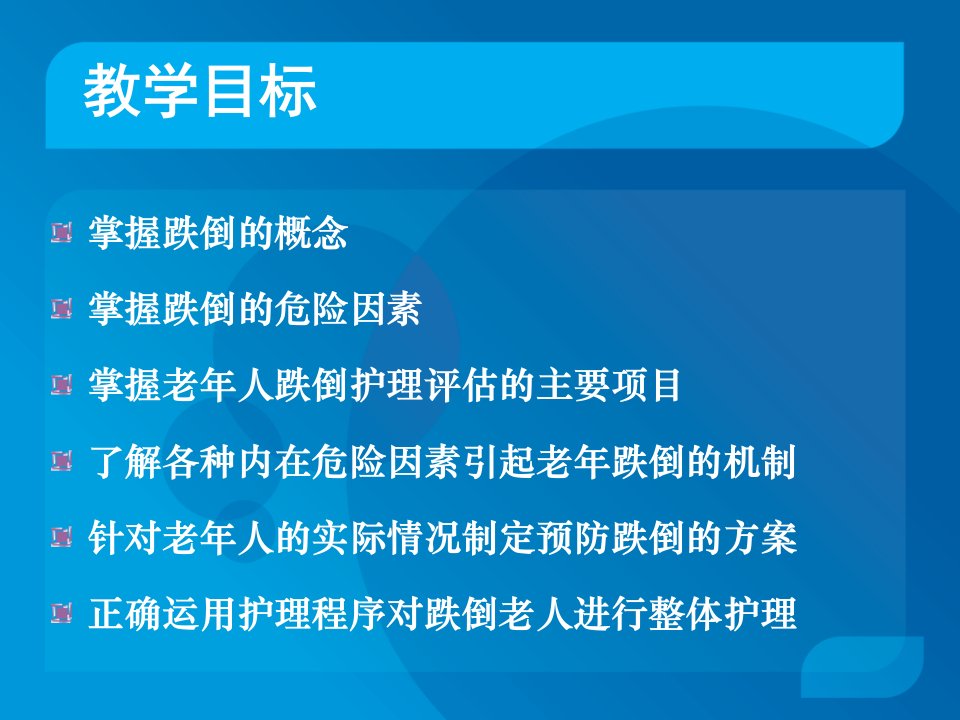 教学目标

掌握跌倒的概念

掌握跌倒的危险因素

掌握老年人跌倒护理评估的主要项目

了解各种内在危险因素引起老年跌倒的机制

针对老年人的实际情况制定预防跌倒的方案

正确运用护理程序对跌倒老人进行整体护理